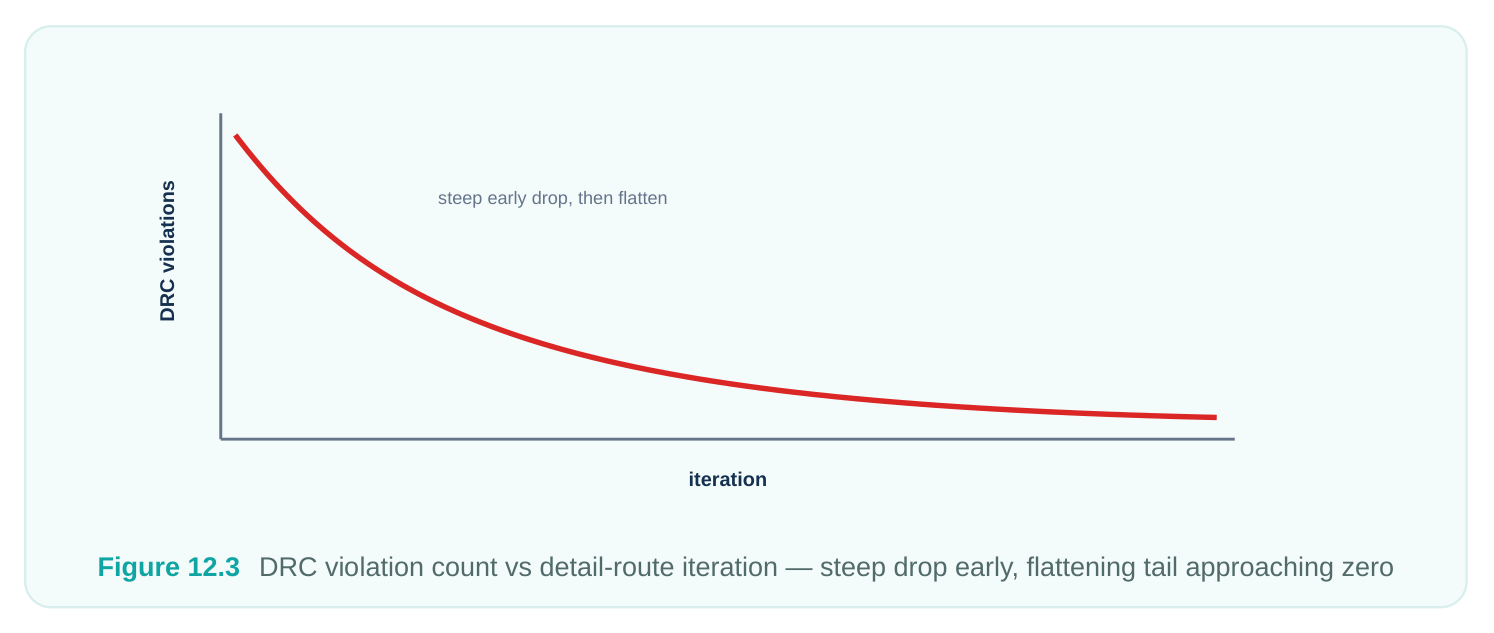 DRC violations

steep early drop, then flatten

iteration

Figure 12.3 DRC violation count vs detail-route iteration — steep drop early, flattening tail approaching zero